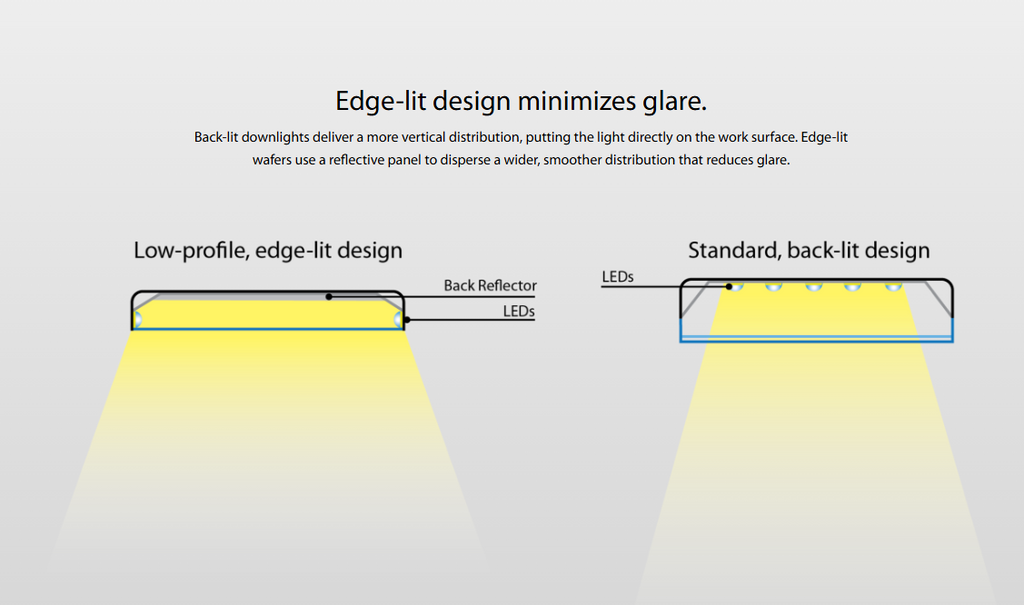 Edge-lit design minimizes glare.

Back-lit downlights deliver a more vertical distribution, putting the light directly on the work surface. Edge-lit wafers use a reflective panel to disperse a wider, smoother distribution that reduces glare.

Low-profile, edge-lit design

Back Reflector

LEDs

Standard, back-lit design

LEDs